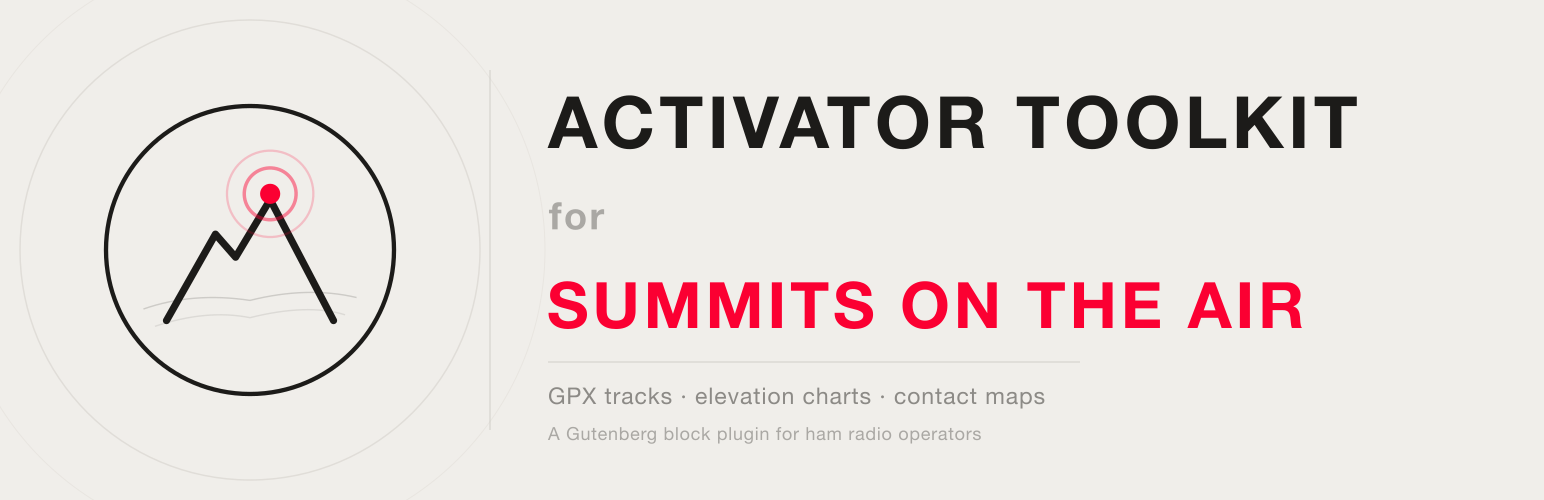 ACTIVATOR TOOLKIT

for

SUMMITS ON THE AIR

GPX tracks · elevation charts · contact maps

A Gutenberg block plugin for ham radio operators